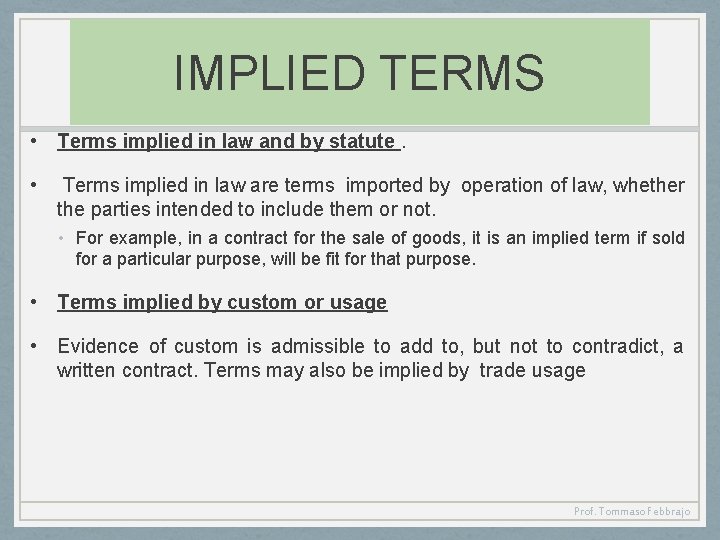 IMPLIED TERMS

• Terms implied in law and by statute .

• Terms implied in law are terms imported by operation of law, whether the parties intended to include them or not.

• For example, in a contract for the sale of goods, it is an implied term if sold for a particular purpose, will be fit for that purpose.

• Terms implied by custom or usage

• Evidence of custom is admissible to add to, but not to contradict, a written contract. Terms may also be implied by trade usage

Prof. Tommaso Febbrajo